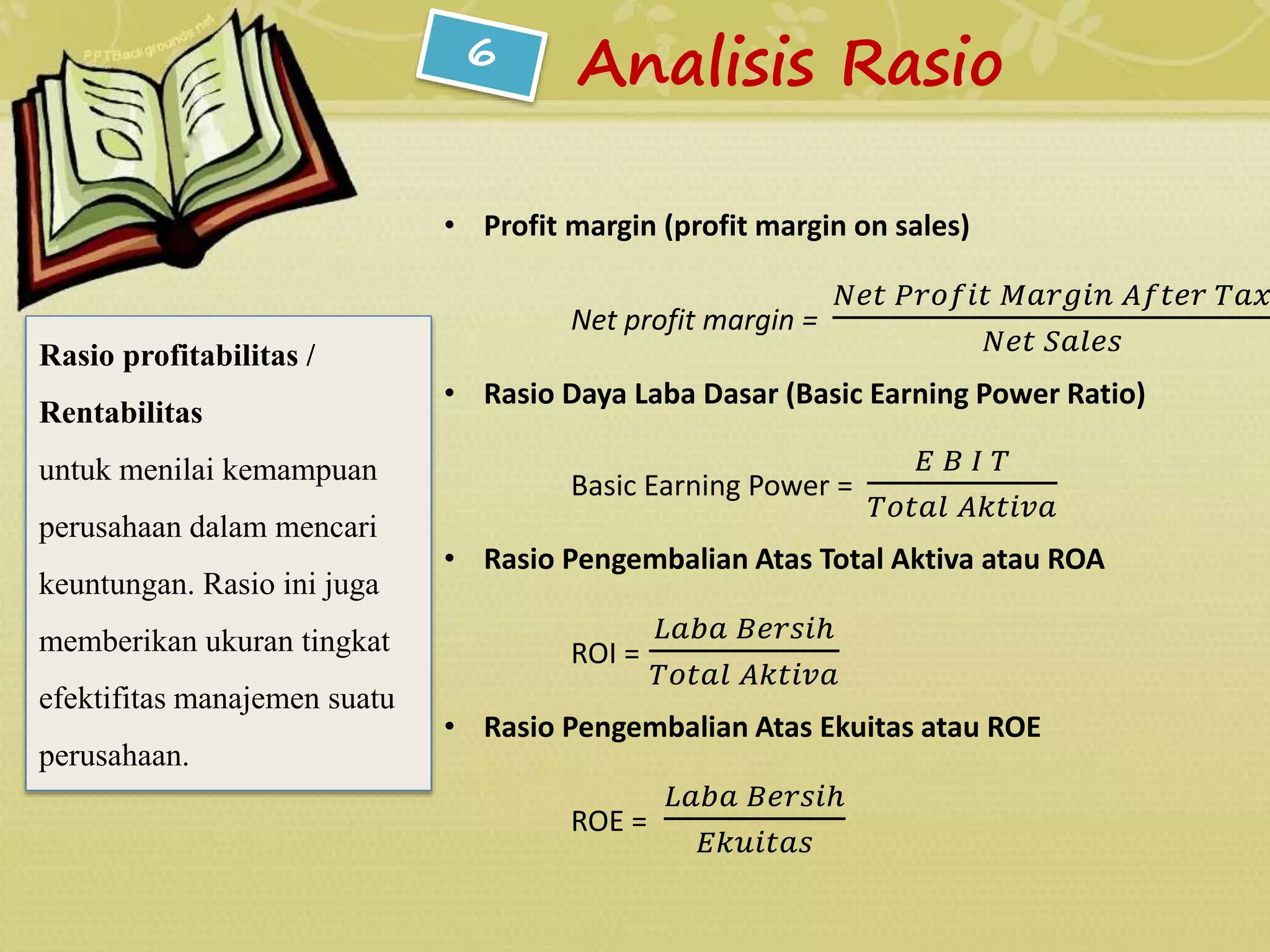 PPTBackgrounds.net

6

Analisis Rasio

Rasio profitabilitas / Rentabilitas

untuk menilai kemampuan perusahaan dalam mencari keuntungan. Rasio ini juga memberikan ukuran tingkat efektifitas manajemen suatu perusahaan.

• Profit margin (profit margin on sales)

Net profit margin = $\frac{Net\ Profit\ Margin\ After\ Tax}{Net\ Sales}$

• Rasio Daya Laba Dasar (Basic Earning Power Ratio)

Basic Earning Power = $\frac{E\ B\ I\ T}{Total\ Aktiva}$

• Rasio Pengembalian Atas Total Aktiva atau ROA

ROI = $\frac{Laba\ Bersih}{Total\ Aktiva}$

• Rasio Pengembalian Atas Ekuitas atau ROE

ROE = $\frac{Laba\ Bersih}{Ekuitas}$